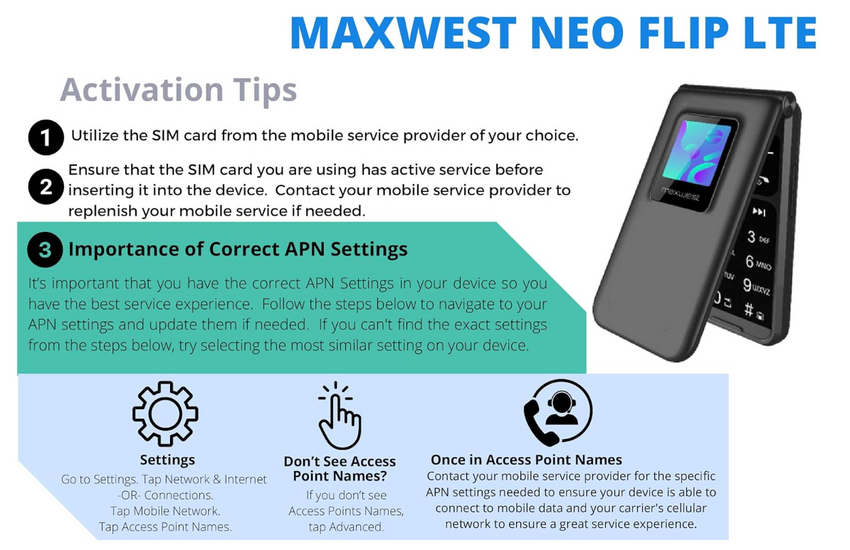 MAXWEST NEO FLIP LTE

Activation Tips

1 Utilize the SIM card from the mobile service provider of your choice.

2 Ensure that the SIM card you are using has active service before inserting it into the device. Contact your mobile service provider to replenish your mobile service if needed.

3 Importance of Correct APN Settings

It's important that you have the correct APN Settings in your device so you have the best service experience. Follow the steps below to navigate to your APN settings and update them if needed. If you can't find the exact settings from the steps below, try selecting the most similar setting on your device.

Settings
Go to Settings. Tap Network & Internet -OR- Connections. Tap Mobile Network. Tap Access Point Names.

Don't See Access Point Names?
If you don't see Access Points Names, tap Advanced.

Once in Access Point Names
Contact your mobile service provider for the specific APN settings needed to ensure your device is able to connect to mobile data and your carrier's cellular network to ensure a great service experience.

maxwest

3 DEF
6 MNO
9 WXYZ
TUV
0
#